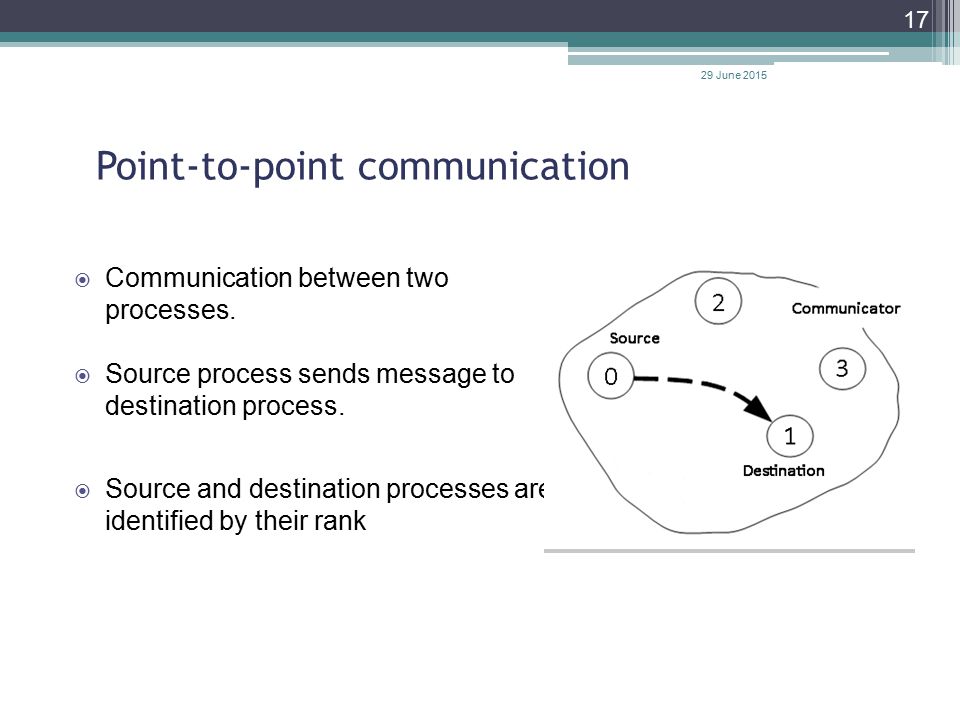 17

29 June 2015

Point-to-point communication

Communication between two processes.

Source process sends message to destination process.

Source and destination processes are identified by their rank

2

Communicator

Source

0

3

1

Destination